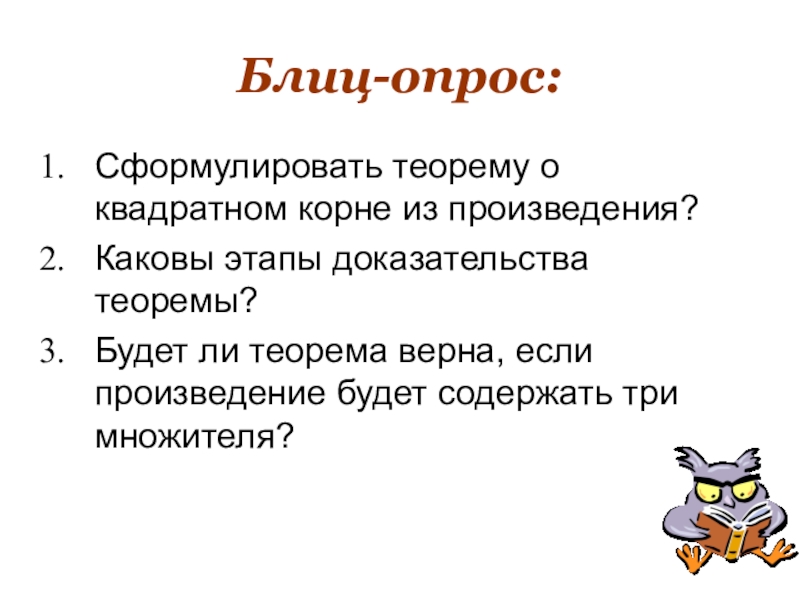 Блиц-опрос:

1. Сформулировать теорему о квадратном корне из произведения?
2. Каковы этапы доказательства теоремы?
3. Будет ли теорема верна, если произведение будет содержать три множителя?